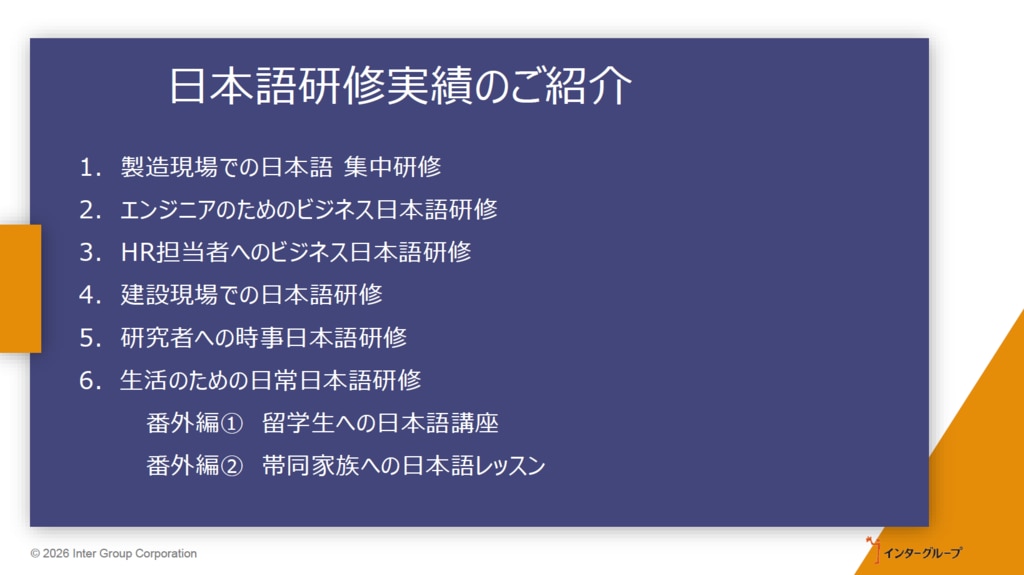 日本語研修実績のご紹介

1. 製造現場での日本語 集中研修
2. エンジニアのためのビジネス日本語研修
3. HR担当者へのビジネス日本語研修
4. 建設現場での日本語研修
5. 研究者への時事日本語研修
6. 生活のための日常日本語研修
番外編① 留学生への日本語講座
番外編② 帯同家族への日本語レッスン

© 2026 Inter Group Corporation

インターグループ